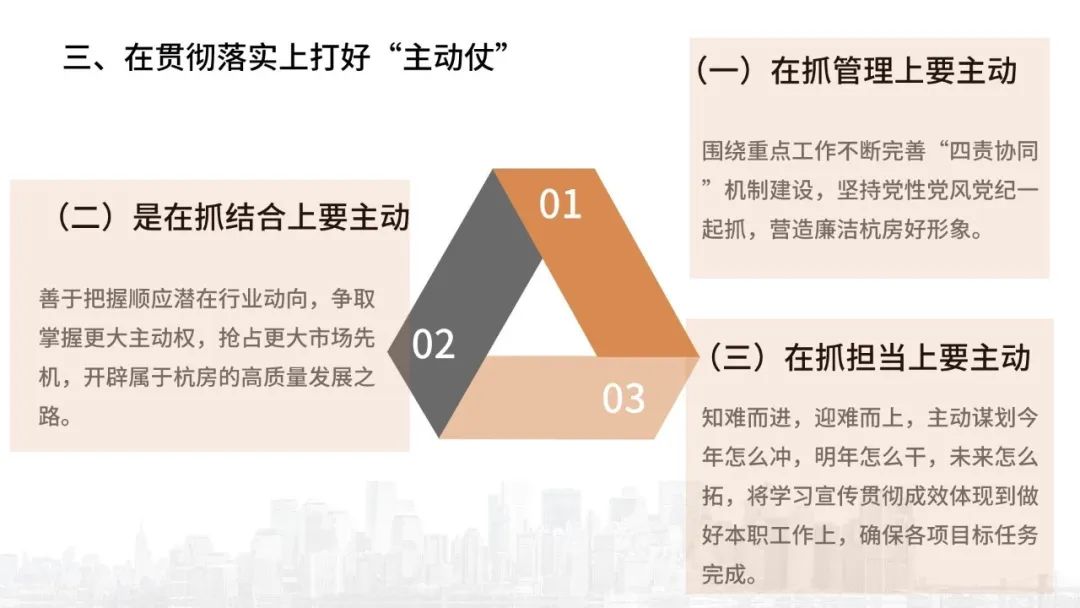 三、在贯彻落实上打好“主动仗”

（一）在抓管理上要主动

围绕重点工作不断完善“四责协同”机制建设，坚持党性党风党纪一起抓，营造廉洁杭房好形象。

（二）是在抓结合上要主动

善于把握顺应潜在行业动向，争取掌握更大主动权，抢占更大市场先机，开辟属于杭房的高质量发展之路。

01

02

03

（三）在抓担当上要主动

知难而进，迎难而上，主动谋划今年怎么冲，明年怎么干，未来怎么拓，将学习宣传贯彻成效体现到做好本职工作上，确保各项目标任务完成。